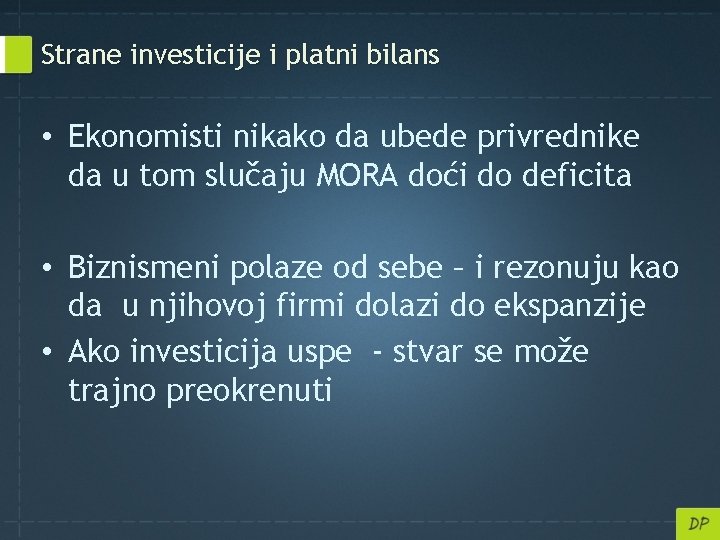 Strane investicije i platni bilans

• Ekonomisti nikako da ubede privrednike da u tom slučaju MORA doći do deficita

• Biznismeni polaze od sebe – i rezonuju kao da u njihovoj firmi dolazi do ekspanzije
• Ako investicija uspe - stvar se može trajno preokrenuti

DP